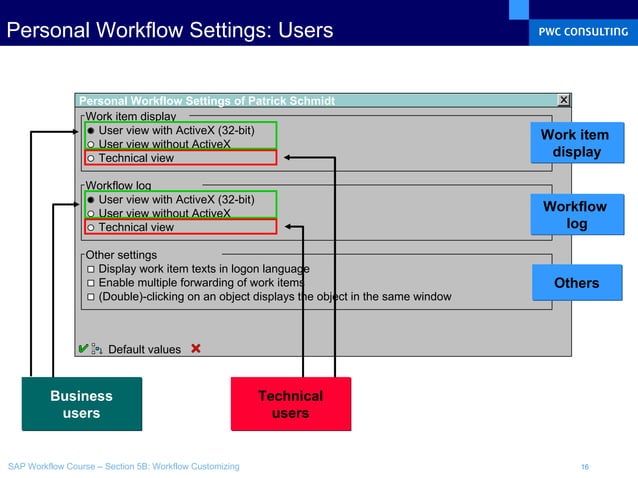 Personal Workflow Settings: Users

PWC CONSULTING

Personal Workflow Settings of Patrick Schmidt

Work item display
User view with ActiveX (32-bit)
User view without ActiveX
Technical view

Workflow log
User view with ActiveX (32-bit)
User view without ActiveX
Technical view

Other settings
Display work item texts in logon language
Enable multiple forwarding of work items
(Double)-clicking on an object displays the object in the same window

Default values

Work item display

Workflow log

Others

Business users

Technical users

SAP Workflow Course – Section 5B: Workflow Customizing

16